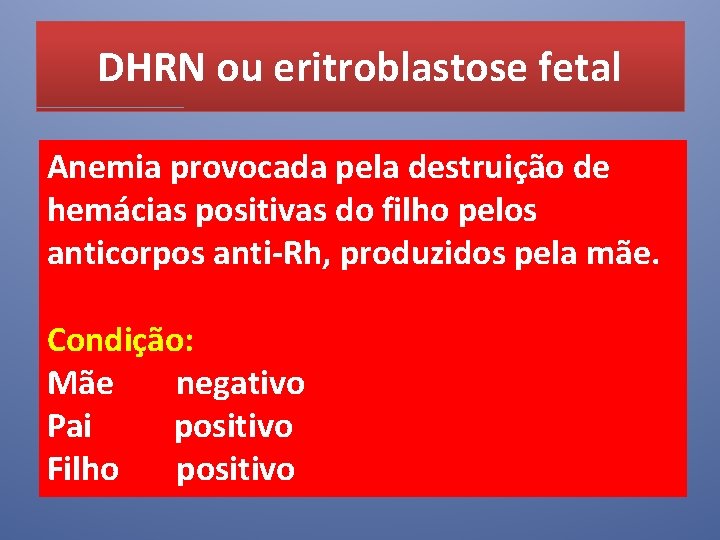 DHRN ou eritroblastose fetal

Anemia provocada pela destruição de hemácias positivas do filho pelos anticorpos anti-Rh, produzidos pela mãe.

Condição:
Mãe negativo
Pai positivo
Filho positivo